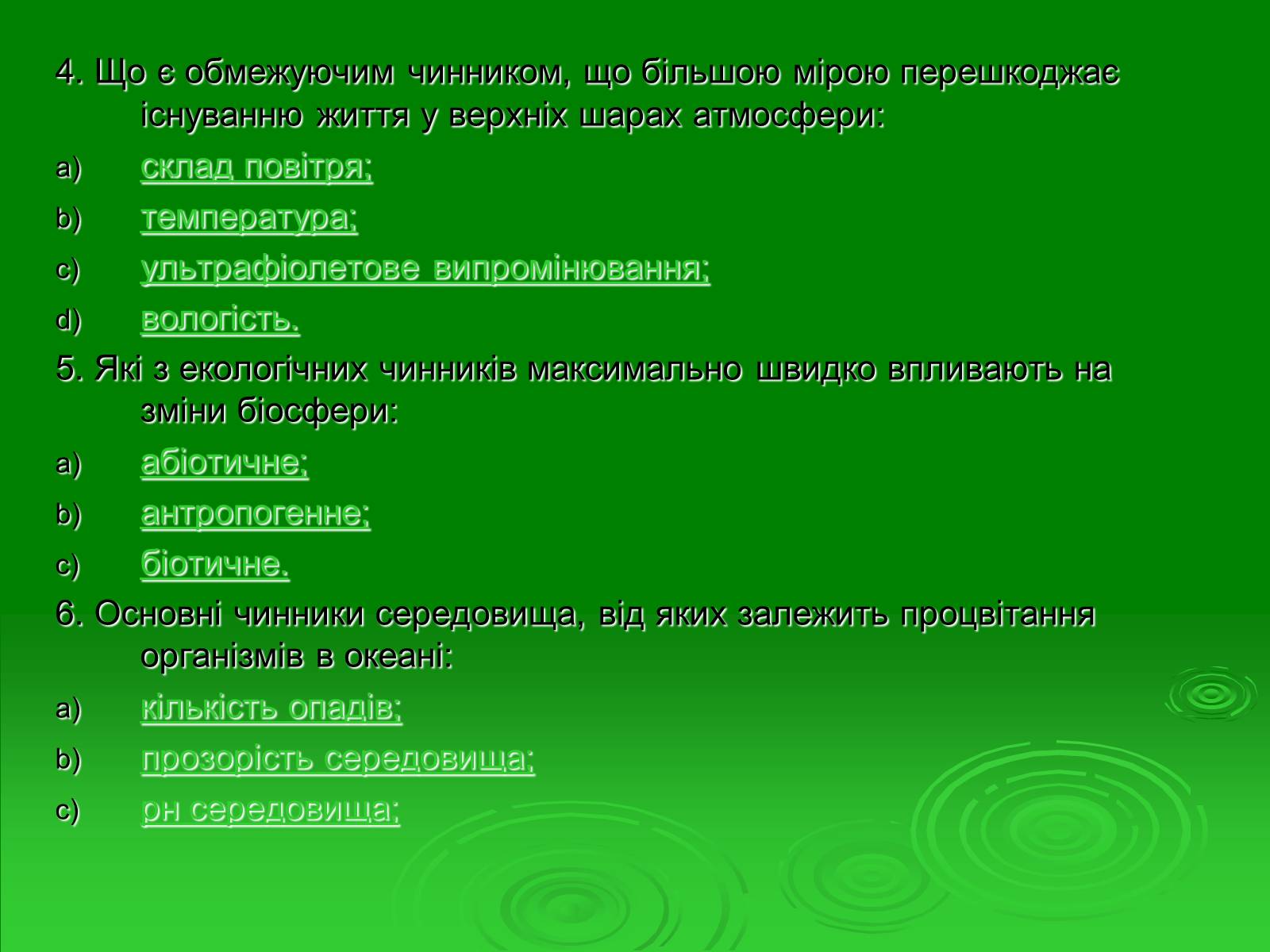 4. Що є обмежуючим чинником, що більшою мірою перешкоджає існуванню життя у верхніх шарах атмосфери:

a) склад повітря;

b) температура;

c) ультрафіолетове випромінювання;

d) вологість.

5. Які з екологічних чинників максимально швидко впливають на зміни біосфери:

a) абіотичне;

b) антропогенне;

c) біотичне.

6. Основні чинники середовища, від яких залежить процвітання організмів в океані:

a) кількість опадів;

b) прозорість середовища;

c) рн середовища;